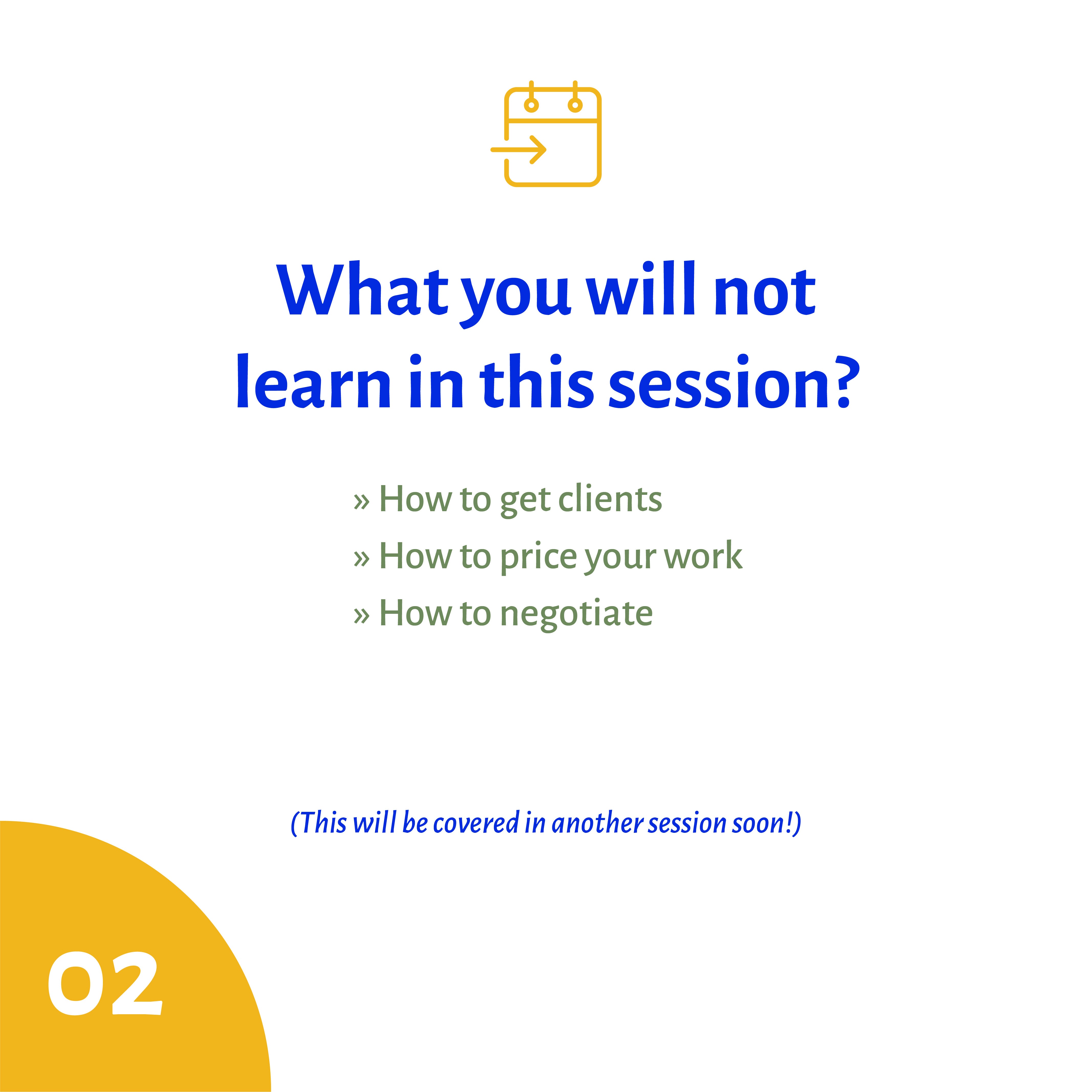 What you will not learn in this session?

» How to get clients
» How to price your work
» How to negotiate

(This will be covered in another session soon!)

02